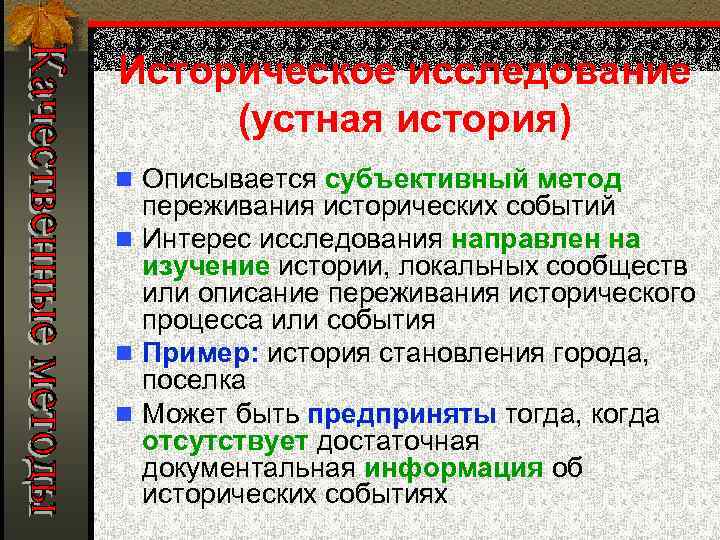 Качественные методы

Историческое исследование (устная история)

Описывается субъективный метод переживания исторических событий

Интерес исследования направлен на изучение истории, локальных сообществ или описание переживания исторического процесса или события

Пример: история становления города, поселка

Может быть предприняты тогда, когда отсутствует достаточная документальная информация об исторических событиях